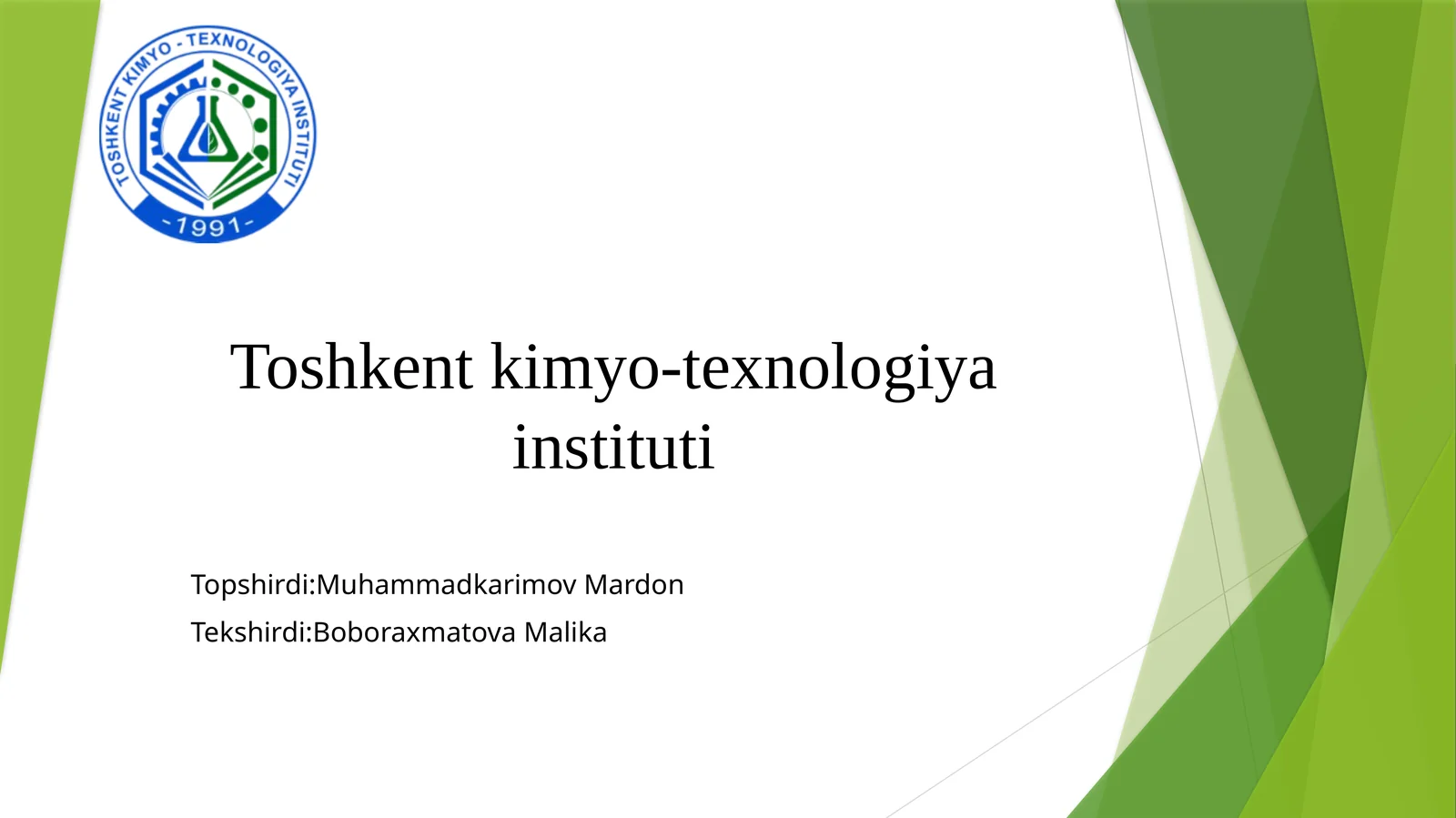 TOSHKENT KIMYO - TEXNOLOGIYA INSTITUTI
-1991-

Toshkent kimyo-texnologiya instituti

Topshirdi:Muhammadkarimov Mardon
Tekshirdi:Boboraxmatova Malika